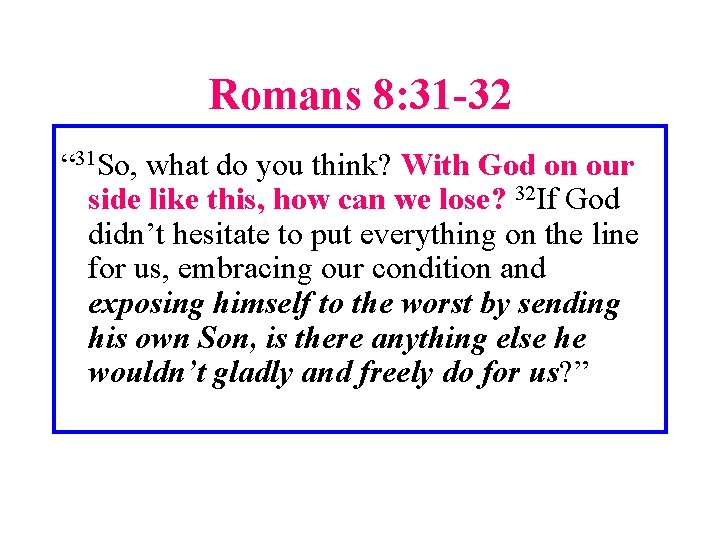 Romans 8:31-32

“$^{31}$So, what do you think? With God on our side like this, how can we lose? $^{32}$If God didn’t hesitate to put everything on the line for us, embracing our condition and exposing himself to the worst by sending his own Son, is there anything else he wouldn’t gladly and freely do for us?”